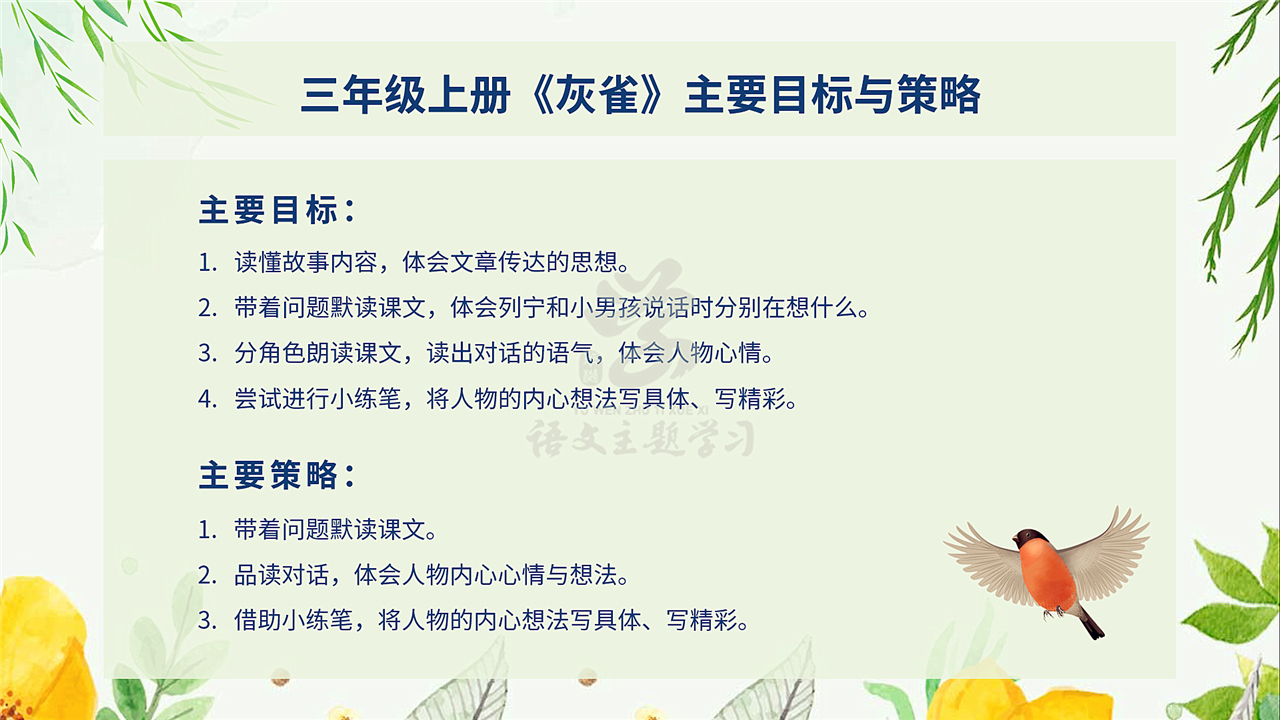 三年级上册《灰雀》主要目标与策略

主要目标：

1. 读懂故事内容，体会文章传达的思想。

2. 带着问题默读课文，体会列宁和小男孩说话时分别在想什么。

3. 分角色朗读课文，读出对话的语气，体会人物心情。

4. 尝试进行小练笔，将人物的内心想法写具体、写精彩。

语文主题学习

主要策略：

1. 带着问题默读课文。

2. 品读对话，体会人物内心心情与想法。

3. 借助小练笔，将人物的内心想法写具体、写精彩。